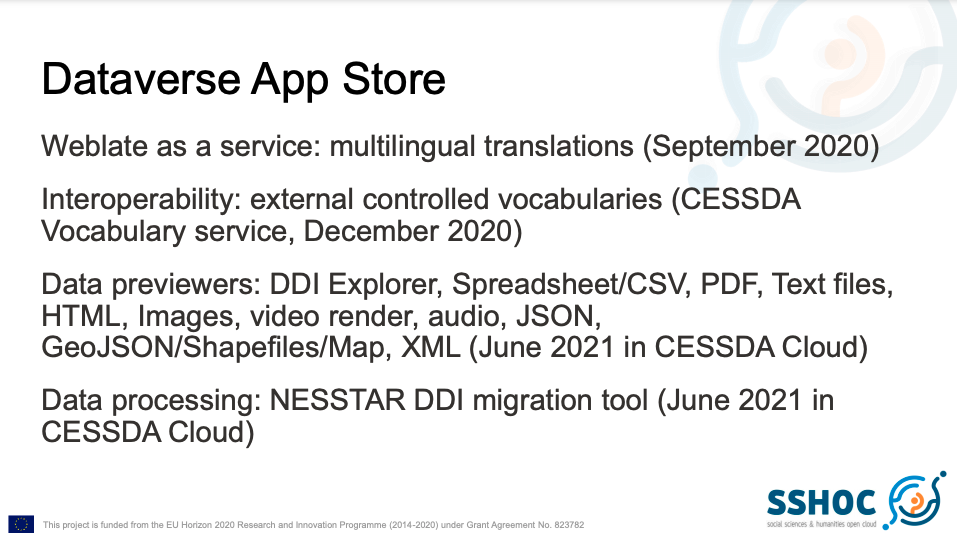 Dataverse App Store

Weblate as a service: multilingual translations (September 2020)

Interoperability: external controlled vocabularies (CESSDA Vocabulary service, December 2020)

Data previewers: DDI Explorer, Spreadsheet/CSV, PDF, Text files, HTML, Images, video render, audio, JSON, GeoJSON/Shapefiles/Map, XML (June 2021 in CESSDA Cloud)

Data processing: NESSTAR DDI migration tool (June 2021 in CESSDA Cloud)

This project is funded from the EU Horizon 2020 Research and Innovation Programme (2014-2020) under Grant Agreement No. 823782

SSHOC
social sciences & humanities open cloud